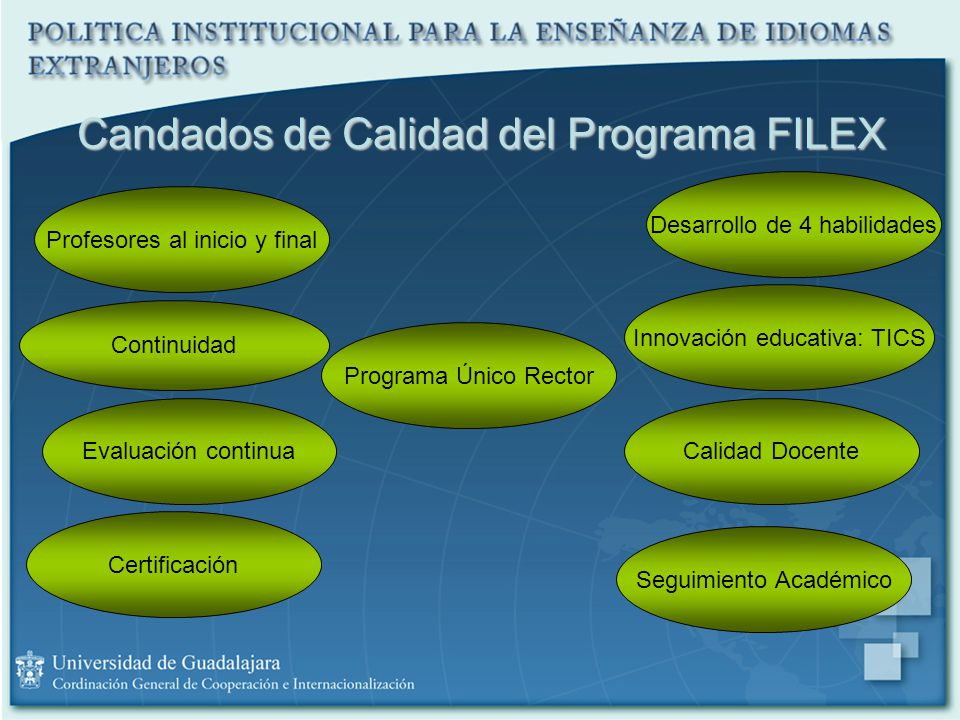 POLITICA INSTITUCIONAL PARA LA ENSEÑANZA DE IDIOMAS EXTRANJEROS

Candados de Calidad del Programa FILEX

Profesores al inicio y final

Continuidad

Evaluación continua

Certificación

Programa Único Rector

Desarrollo de 4 habilidades

Innovación educativa: TICS

Calidad Docente

Seguimiento Académico

Universidad de Guadalajara
Cordinación General de Cooperación e Internacionalización